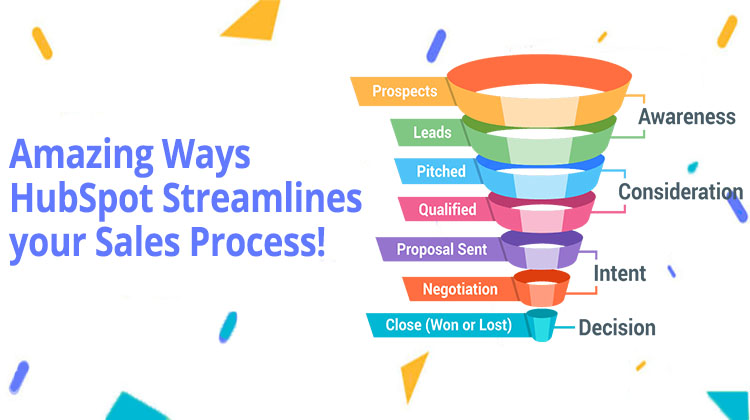 Amazing Ways HubSpot Streamlines your Sales Process!

Prospects
Leads
Pitched
Qualified
Proposal Sent
Negotiation
Close (Won or Lost)

Awareness
Consideration
Intent
Decision